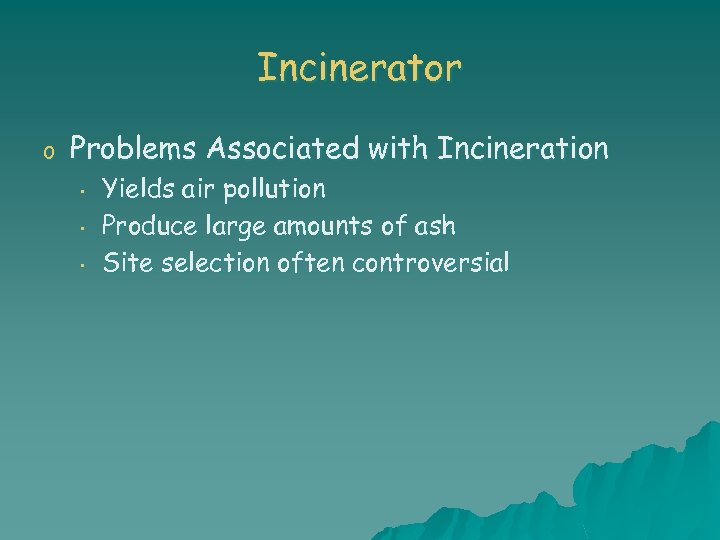 Incinerator

o Problems Associated with Incineration
- Yields air pollution
- Produce large amounts of ash
- Site selection often controversial